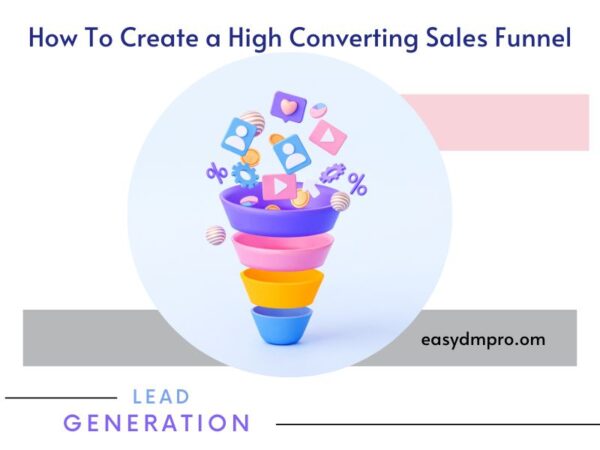 How To Create a High Converting Sales Funnel

%

%

easydmpro.om

LEAD
GENERATION